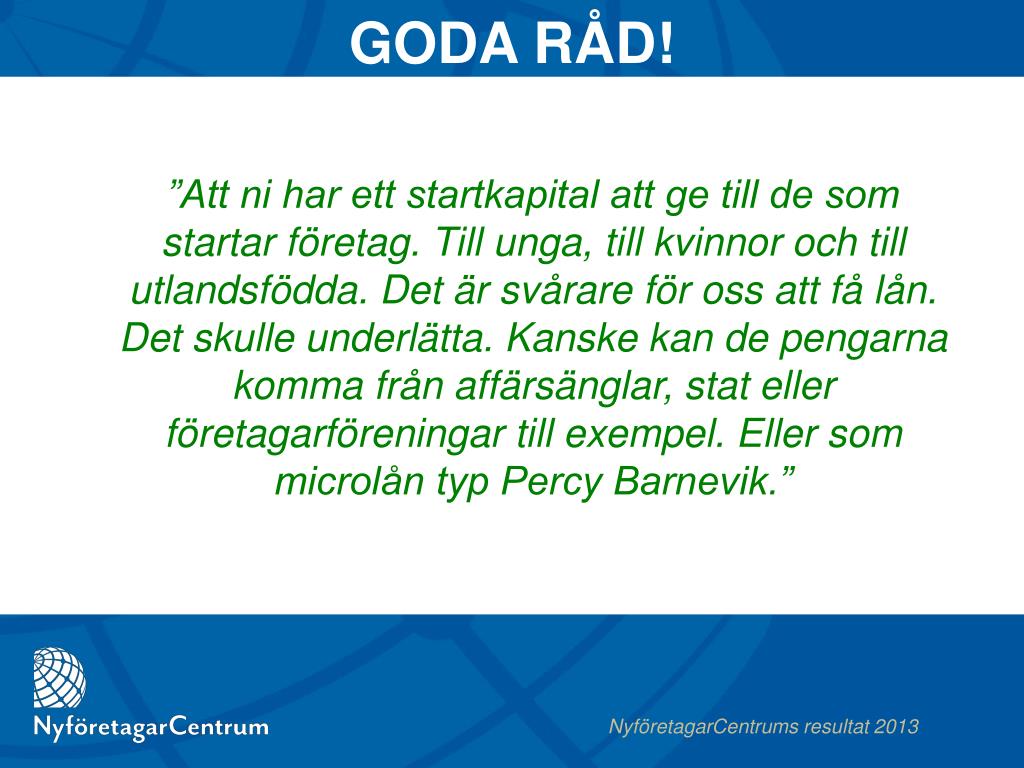 GODA RÅD!

”Att ni har ett startkapital att ge till de som startar företag. Till unga, till kvinnor och till utlandsfödda. Det är svårare för oss att få lån. Det skulle underlätta. Kanske kan de pengarna komma från affärsänglar, stat eller företagarföreningar till exempel. Eller som microlån typ Percy Barnevik.”

NyföretagarCentrum

NyföretagarCentrums resultat 2013